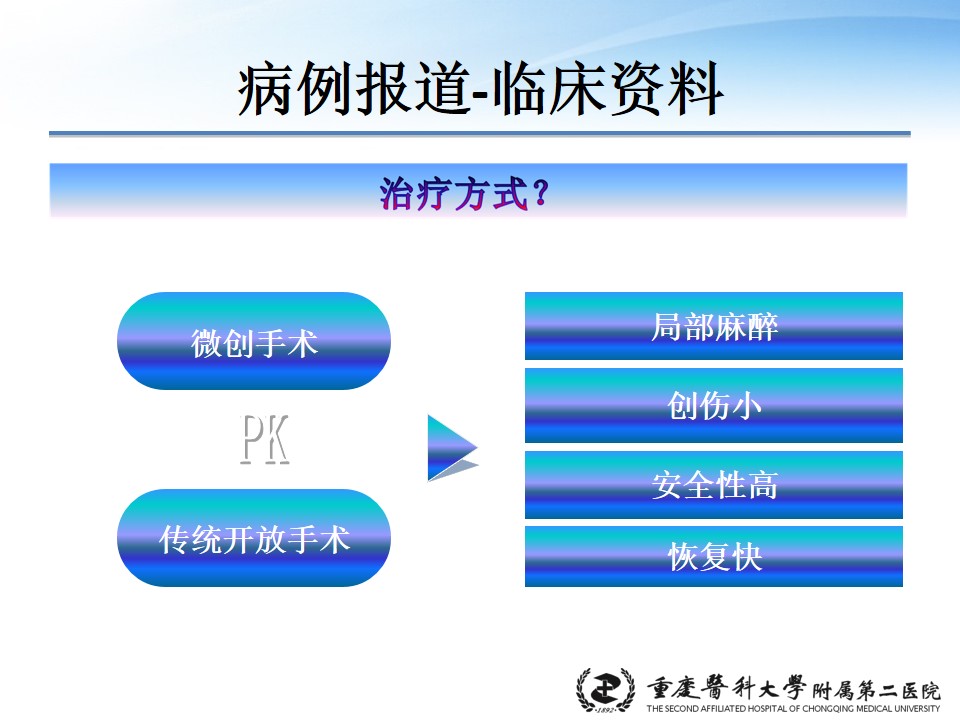 病例报道-临床资料

治疗方式？

微创手术

PK

传统开放手术

局部麻醉

创伤小

安全性高

恢复快

1892

重慶醫科大學附属第二医院
THE SECOND AFFILIATED HOSPITAL OF CHONGQING MEDICAL UNIVERSITY